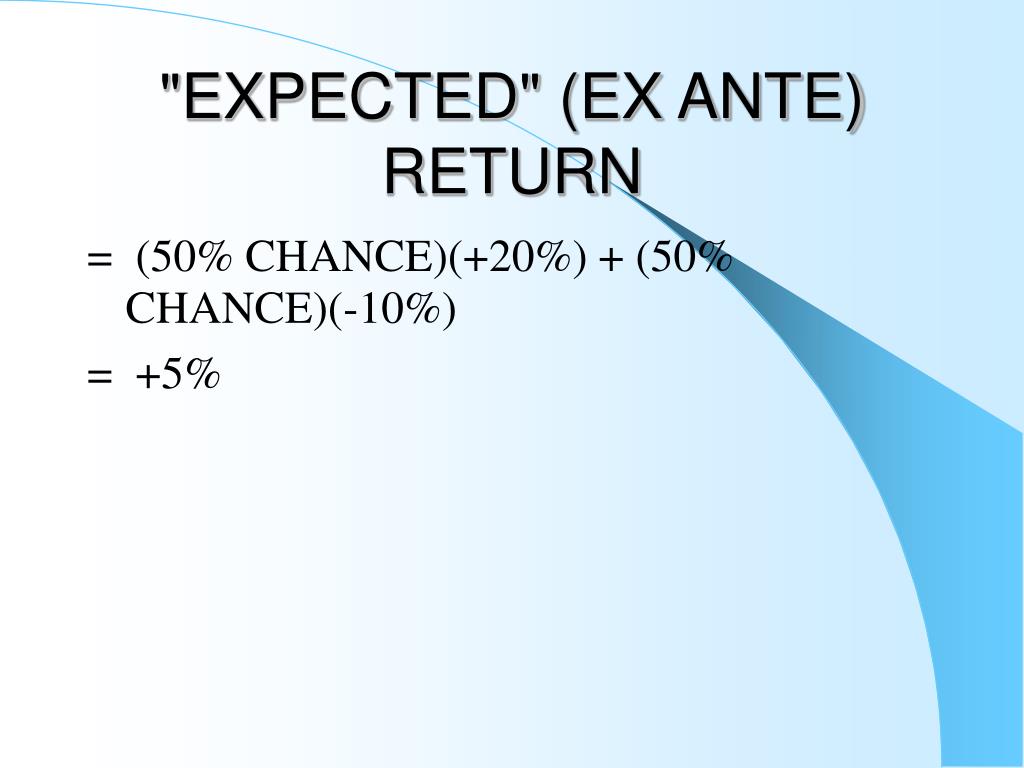 "EXPECTED" (EX ANTE) RETURN

= (50% CHANCE)(+20%) + (50% CHANCE)(-10%)

= +5%